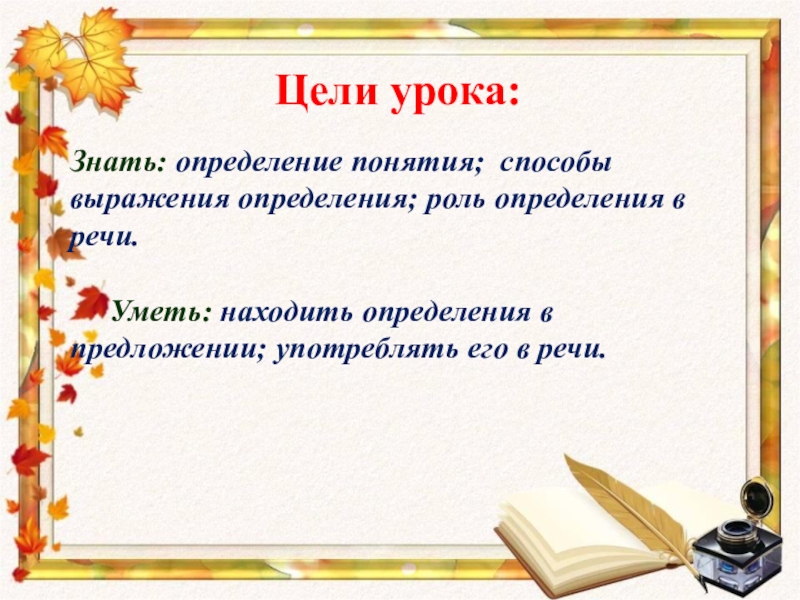 Цели урока:

Знать: определение понятия; способы выражения определения; роль определения в речи.

Уметь: находить определения в предложении; употреблять его в речи.